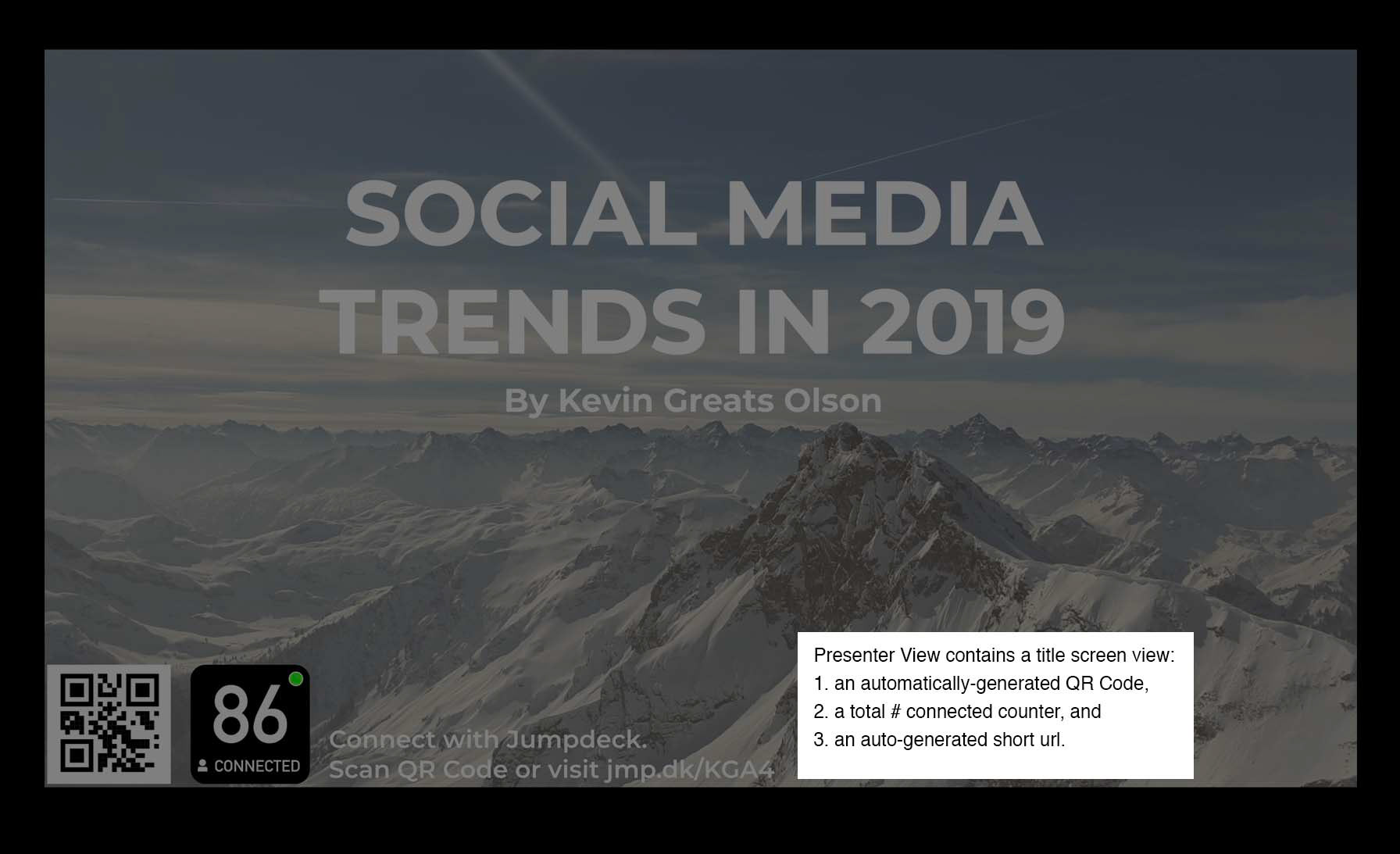 SOCIAL MEDIA TRENDS IN 2019

By Kevin Greats Olson

86
CONNECTED

Connect with Jumpdeck.
Scan QR Code or visit jmp.dk/KGA4

Presenter View contains a title screen view:
1. an automatically-generated QR Code,
2. a total # connected counter, and
3. an auto-generated short url.